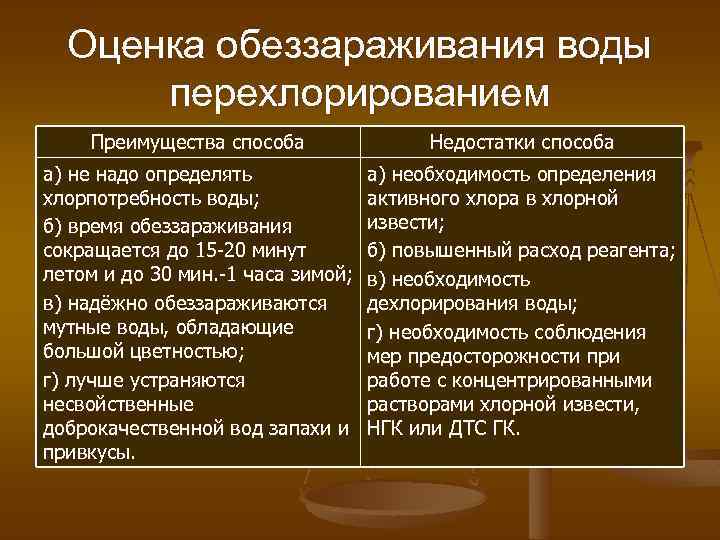 Оценка обеззараживания воды перехлорированием

| Преимущества способа | Недостатки способа |
|---|---|
| а) не надо определять хлорпотребность воды; б) время обеззараживания сокращается до 15-20 минут летом и до 30 мин.-1 часа зимой; в) надёжно обеззараживаются мутные воды, обладающие большой цветностью; г) лучше устраняются несвойственные доброкачественной вод запахи и привкусы. | а) необходимость определения активного хлора в хлорной извести; б) повышенный расход реагента; в) необходимость дехлорирования воды; г) необходимость соблюдения мер предосторожности при работе с концентрированными растворами хлорной извести, НГК или ДТС ГК. |